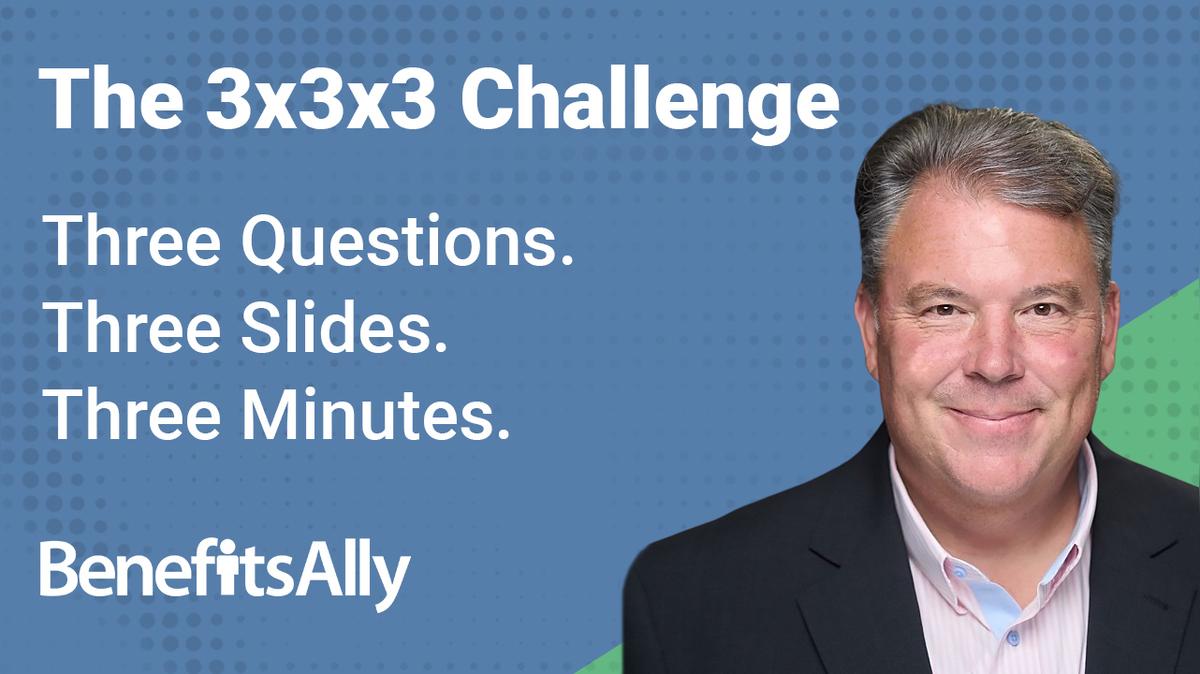 The 3x3x3 Challenge

Three Questions.
Three Slides.
Three Minutes.

BenefitsAlly